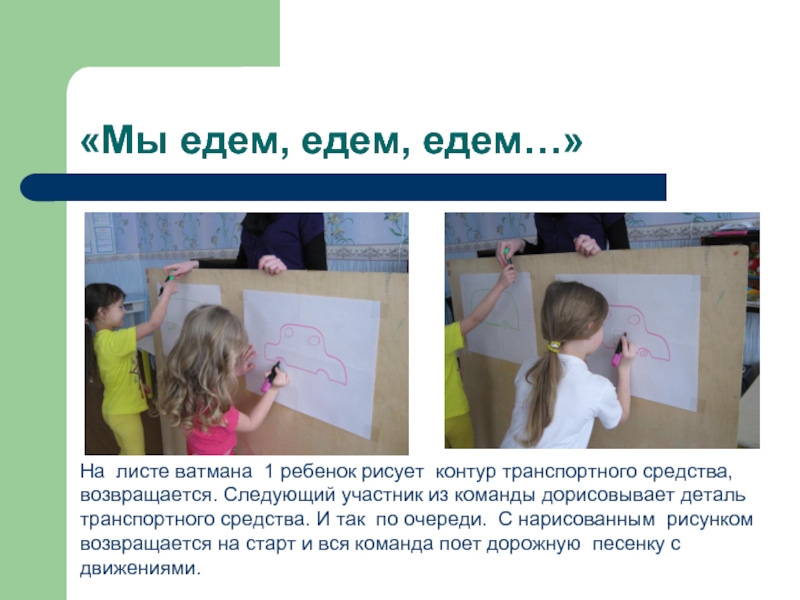 «Мы едем, едем, едем…»

На листе ватмана 1 ребенок рисует контур транспортного средства, возвращается. Следующий участник из команды дорисовывает деталь транспортного средства. И так по очереди. С нарисованным рисунком возвращается на старт и вся команда поет дорожную песенку с движениями.